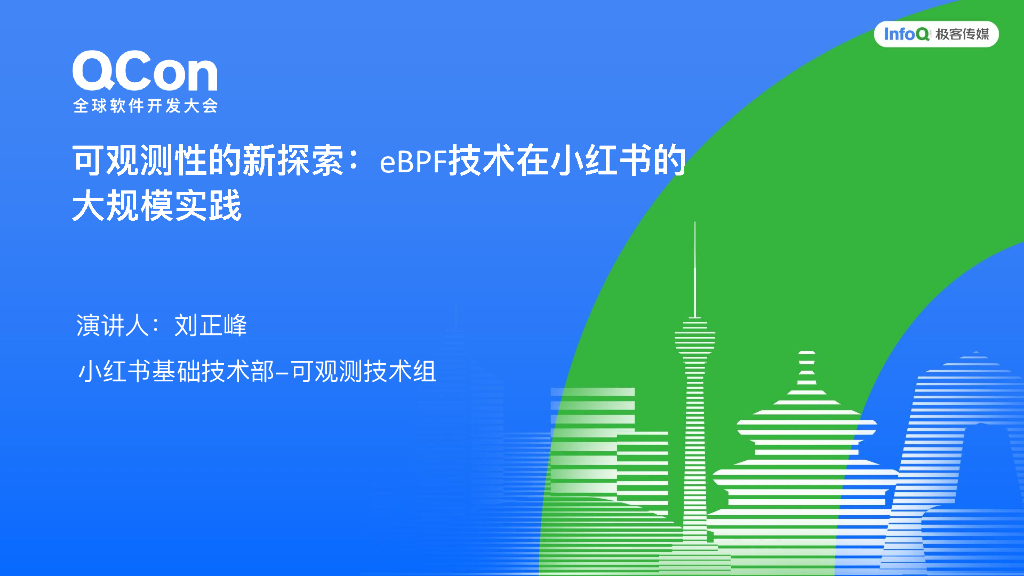 InfoQ 极客传媒

QCon
全球软件开发大会

可观测性的新探索：eBPF技术在小红书的大规模实践

演讲人：刘正峰

小红书基础技术部-可观测技术组